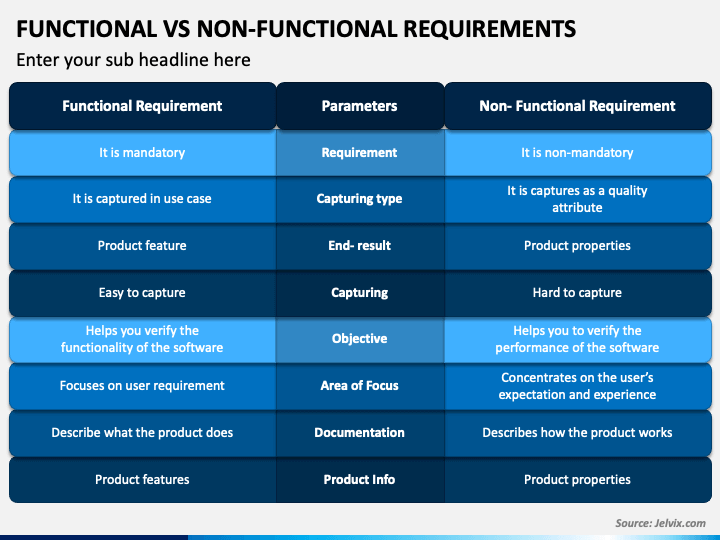 FUNCTIONAL VS NON-FUNCTIONAL REQUIREMENTS

Enter your sub headline here

| Functional Requirement | Parameters | Non- Functional Requirement |
|---|---|---|
| It is mandatory | Requirement | It is non-mandatory |
| It is captured in use case | Capturing type | It is captures as a quality attribute |
| Product feature | End- result | Product properties |
| Easy to capture | Capturing | Hard to capture |
| Helps you verify the functionality of the software | Objective | Helps you to verify the performance of the software |
| Focuses on user requirement | Area of Focus | Concentrates on the user's expectation and experience |
| Describe what the product does | Documentation | Describes how the product works |
| Product features | Product Info | Product properties |

Source: Jelvix.com